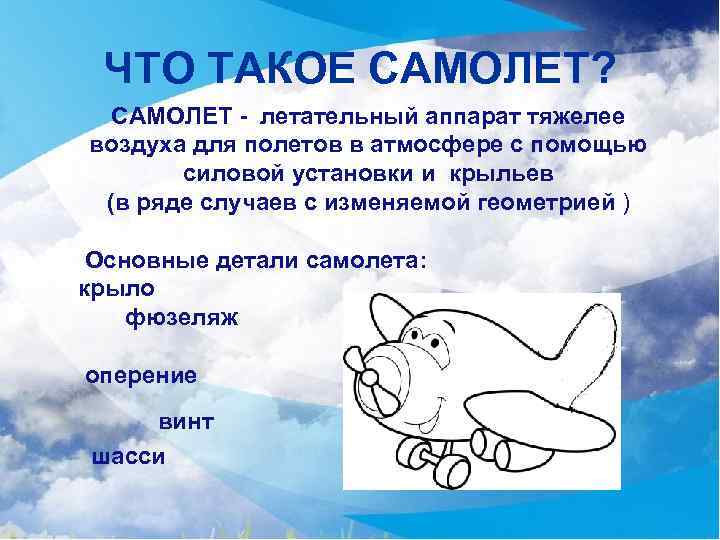 ЧТО ТАКОЕ САМОЛЕТ?

САМОЛЕТ - летательный аппарат тяжелее воздуха для полетов в атмосфере с помощью силовой установки и крыльев (в ряде случаев с изменяемой геометрией )

Основные детали самолета:
крыло
фюзеляж
оперение
винт
шасси